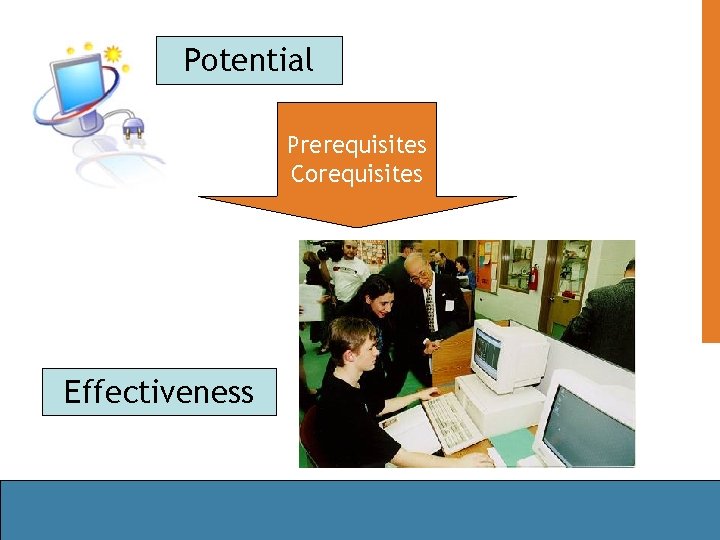 Potential

Prerequisites
Corequisites

Effectiveness